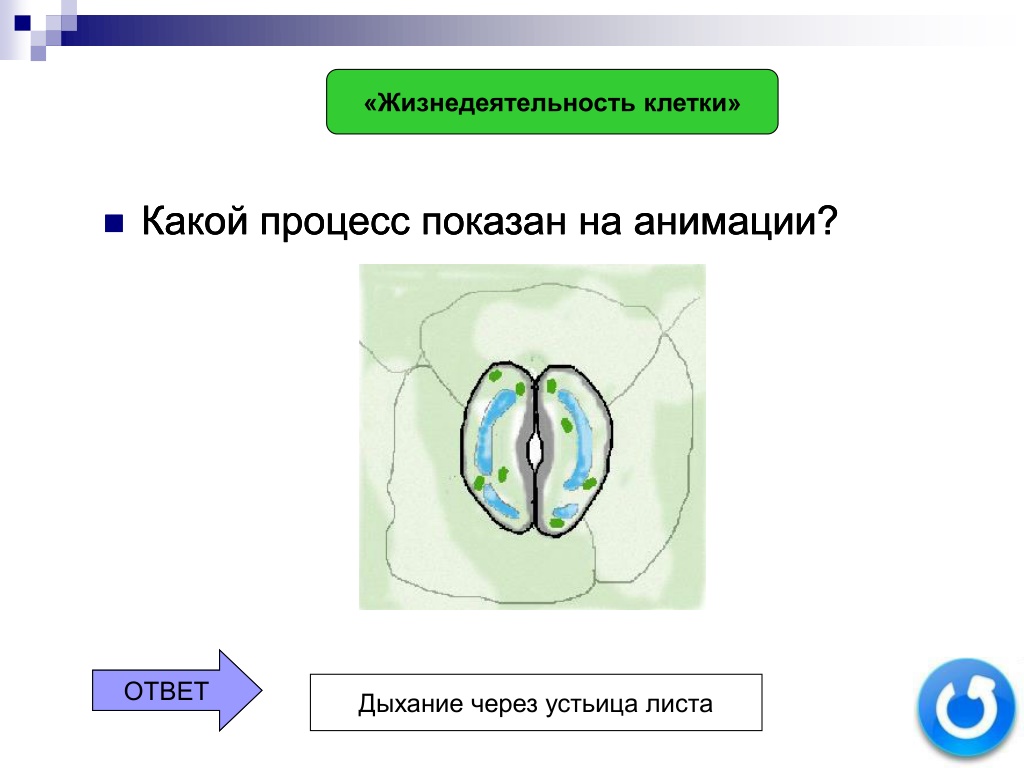 «Жизнедеятельность клетки»

Какой процесс показан на анимации?

ОТВЕТ

Дыхание через устьица листа